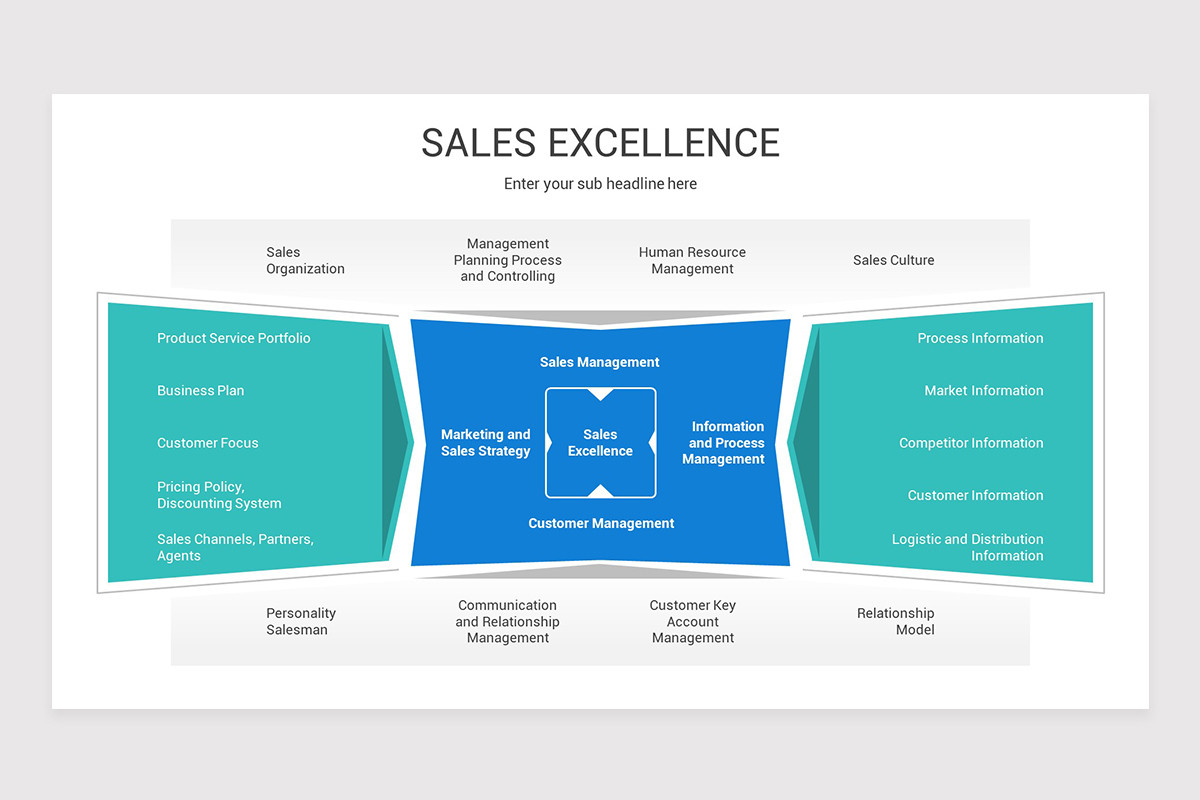 SALES EXCELLENCE

Enter your sub headline here

Sales Organization

Management Planning Process and Controlling

Human Resource Management

Sales Culture

Product Service Portfolio

Business Plan

Customer Focus

Pricing Policy, Discounting System

Sales Channels, Partners, Agents

Sales Management

Marketing and Sales Strategy

Sales Excellence

Information and Process Management

Customer Management

Process Information

Market Information

Competitor Information

Customer Information

Logistic and Distribution Information

Personality Salesman

Communication and Relationship Management

Customer Key Account Management

Relationship Model